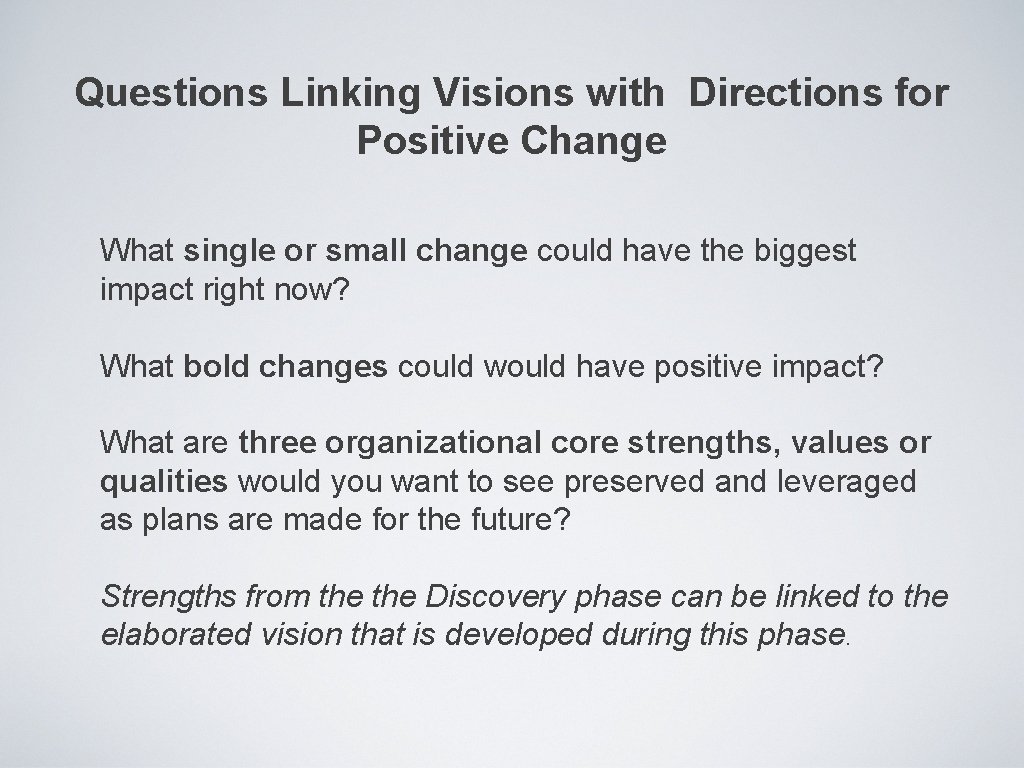 Questions Linking Visions with Directions for Positive Change

What single or small change could have the biggest impact right now?

What bold changes could would have positive impact?

What are three organizational core strengths, values or qualities would you want to see preserved and leveraged as plans are made for the future?

Strengths from the the Discovery phase can be linked to the elaborated vision that is developed during this phase.